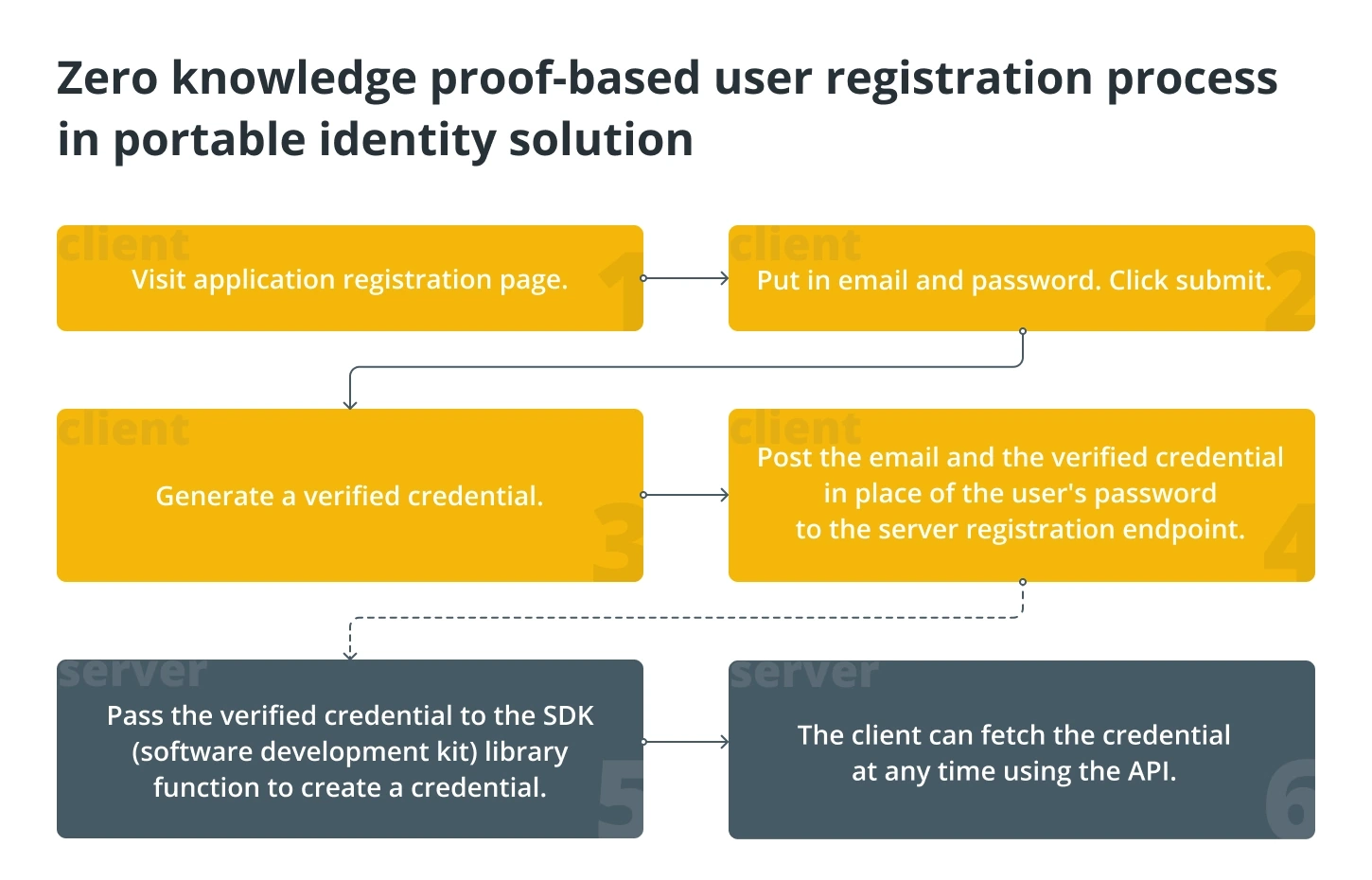 Zero knowledge proof-based user registration process in portable identity solution

client
Visit application registration page.
1

client
Put in email and password. Click submit.
2

client
Generate a verified credential.
3

client
Post the email and the verified credential in place of the user's password to the server registration endpoint.
4

server
Pass the verified credential to the SDK (software development kit) library function to create a credential.
5

server
The client can fetch the credential at any time using the API.
6